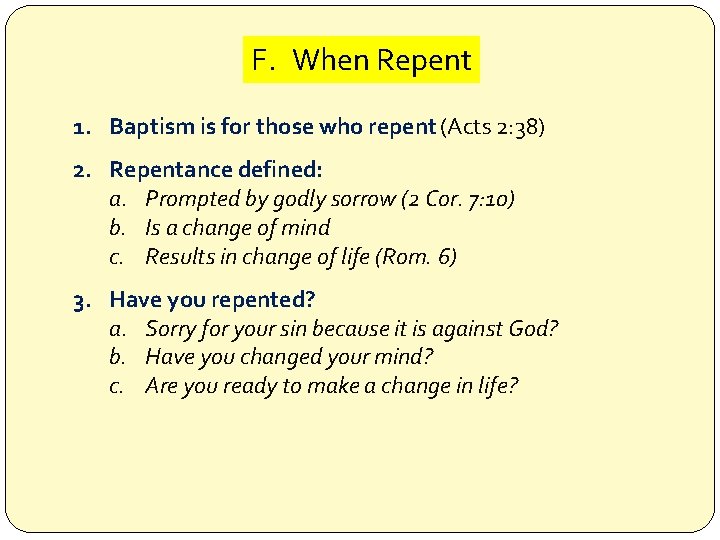 F. When Repent

1. Baptism is for those who repent (Acts 2:38)

2. Repentance defined:
a. Prompted by godly sorrow (2 Cor. 7:10)
b. Is a change of mind
c. Results in change of life (Rom. 6)

3. Have you repented?
a. Sorry for your sin because it is against God?
b. Have you changed your mind?
c. Are you ready to make a change in life?